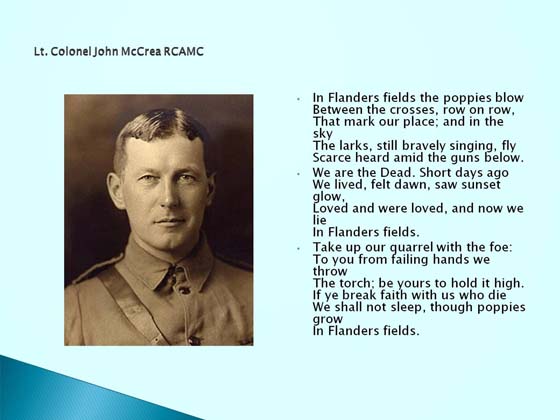 Lt. Colonel John McCrea RCAMC

- In Flanders fields the poppies blow
Between the crosses, row on row,
That mark our place; and in the sky
The larks, still bravely singing, fly
Scarce heard amid the guns below.

- We are the Dead. Short days ago
We lived, felt dawn, saw sunset glow,
Loved and were loved, and now we lie
In Flanders fields.

- Take up our quarrel with the foe:
To you from failing hands we throw
The torch; be yours to hold it high.
If ye break faith with us who die
We shall not sleep, though poppies grow
In Flanders fields.